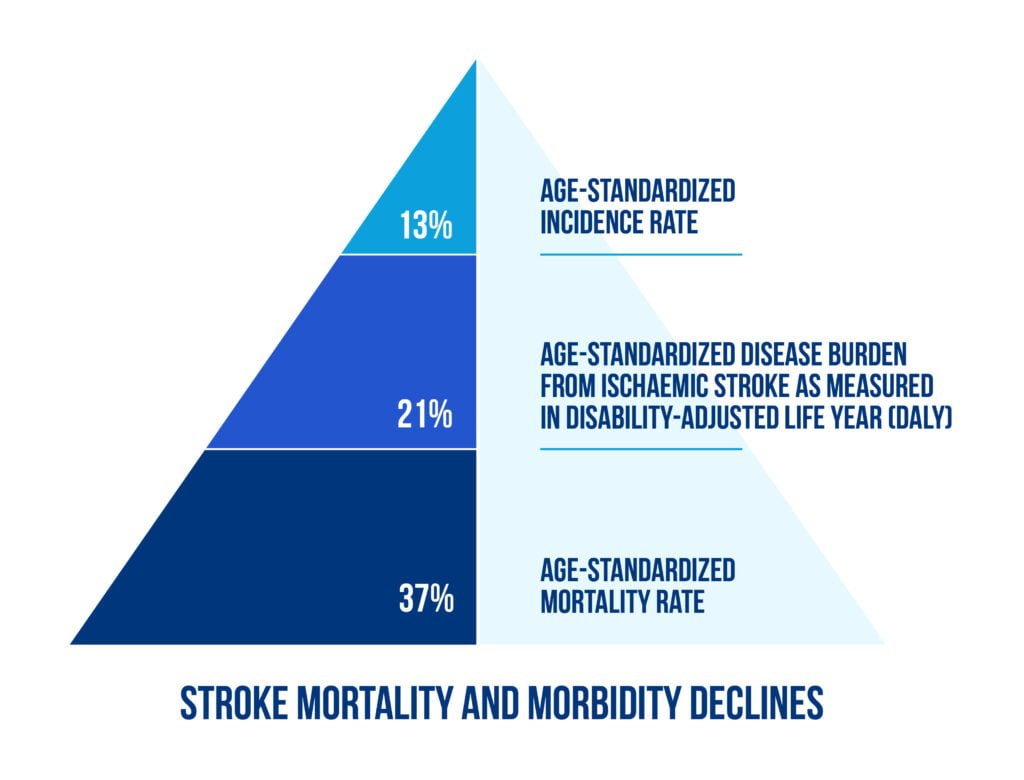 13%

AGE-STANDARDIZED INCIDENCE RATE

21%

AGE-STANDARDIZED DISEASE BURDEN FROM ISCHAEMIC STROKE AS MEASURED IN DISABILITY-ADJUSTED LIFE YEAR (DALY)

37%

AGE-STANDARDIZED MORTALITY RATE

STROKE MORTALITY AND MORBIDITY DECLINES